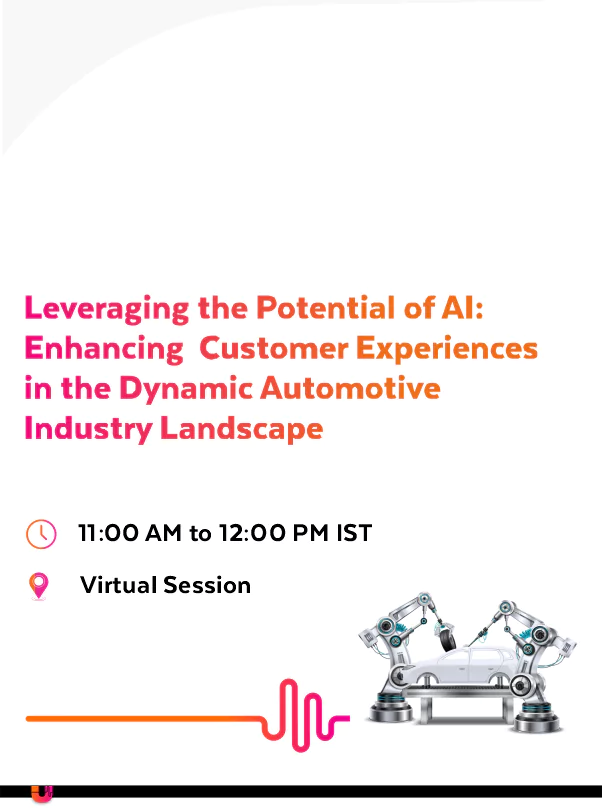 Leveraging the Potential of AI: Enhancing Customer Experiences in the Dynamic Automotive Industry Landscape

11:00 AM to 12:00 PM IST

Virtual Session